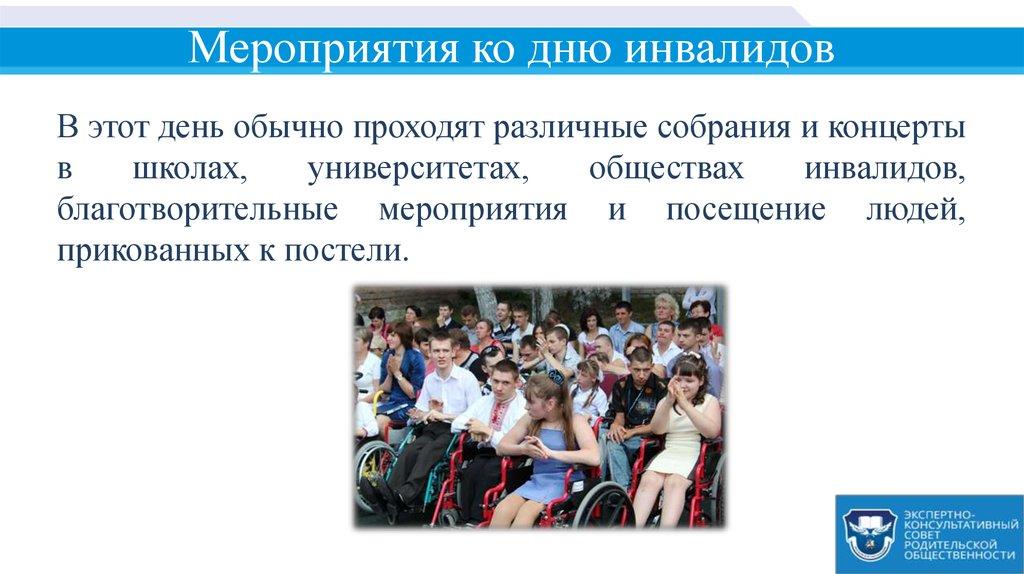 Мероприятия ко дню инвалидов

В этот день обычно проходят различные собрания и концерты в школах, университетах, обществах инвалидов, благотворительные мероприятия и посещение людей, прикованных к постели.

ЭКСПЕРТНО-КОНСУЛЬТАТИВНЫЙ СОВЕТ РОДИТЕЛЬСКОЙ ОБЩЕСТВЕННОСТИ